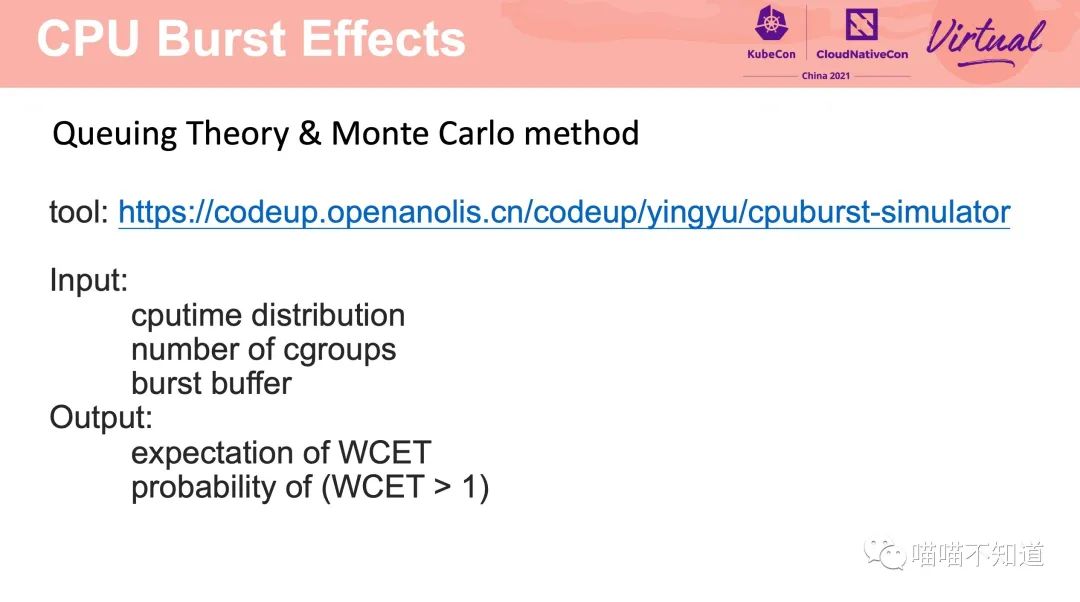 CPU Burst Effects

KubeCon CloudNativeCon Virtual
China 2021

Queuing Theory & Monte Carlo method

tool: https://codeup.openanolis.cn/codeup/yingyu/cpuburst-simulator

Input:
cputime distribution
number of cgroups
burst buffer
Output:
expectation of WCET
probability of (WCET > 1)

喵喵不知道